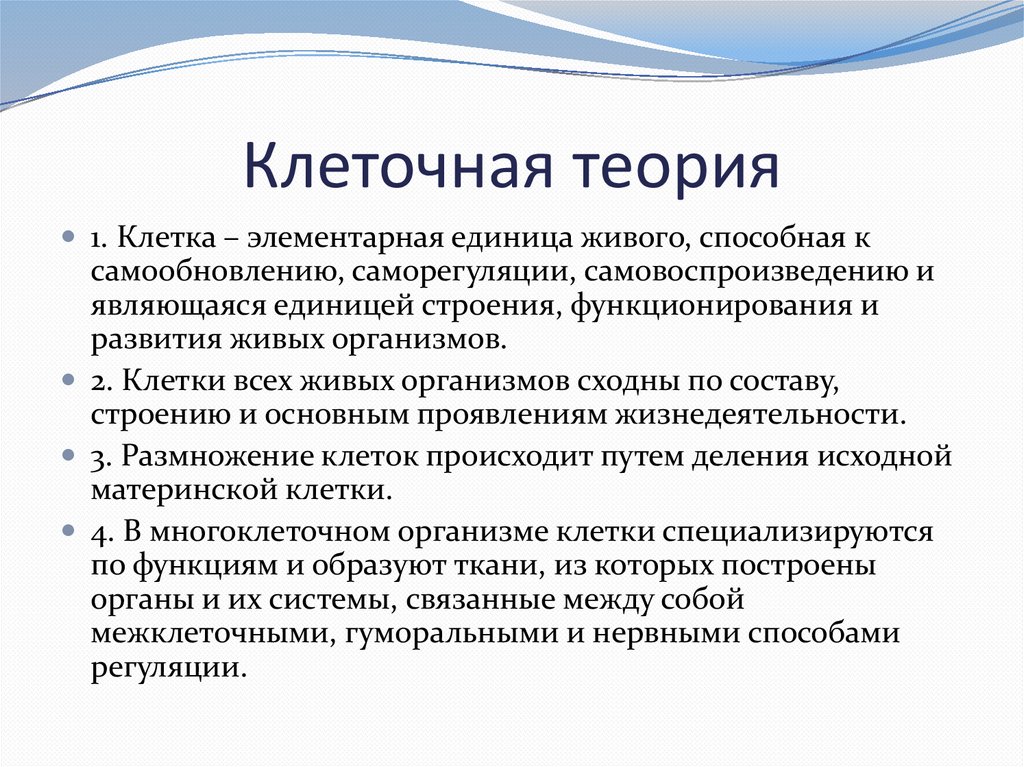 Клеточная теория

1. Клетка – элементарная единица живого, способная к самообновлению, саморегуляции, самовоспроизведению и являющаяся единицей строения, функционирования и развития живых организмов.

2. Клетки всех живых организмов сходны по составу, строению и основным проявлениям жизнедеятельности.

3. Размножение клеток происходит путем деления исходной материнской клетки.

4. В многоклеточном организме клетки специализируются по функциям и образуют ткани, из которых построены органы и их системы, связанные между собой межклеточными, гуморальными и нервными способами регуляции.